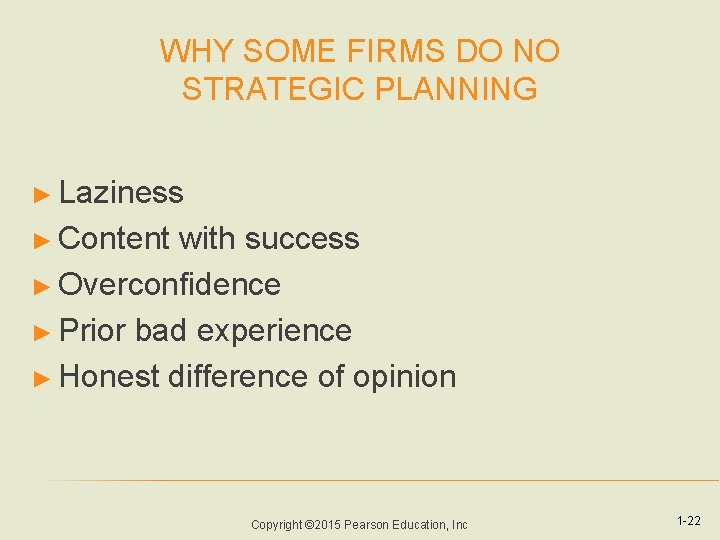 WHY SOME FIRMS DO NO STRATEGIC PLANNING

► Laziness
► Content with success
► Overconfidence
► Prior bad experience
► Honest difference of opinion

Copyright ©2015 Pearson Education, Inc

1-22